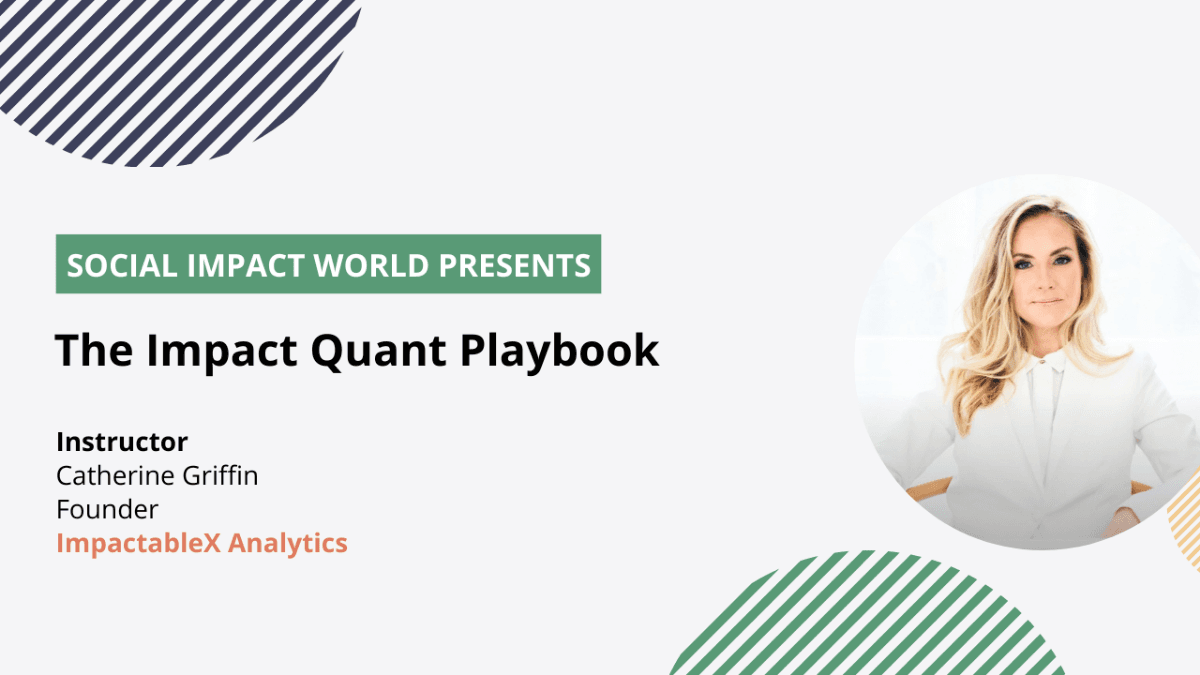 SOCIAL IMPACT WORLD PRESENTS

The Impact Quant Playbook

Instructor
Catherine Griffin
Founder
ImpactableX Analytics